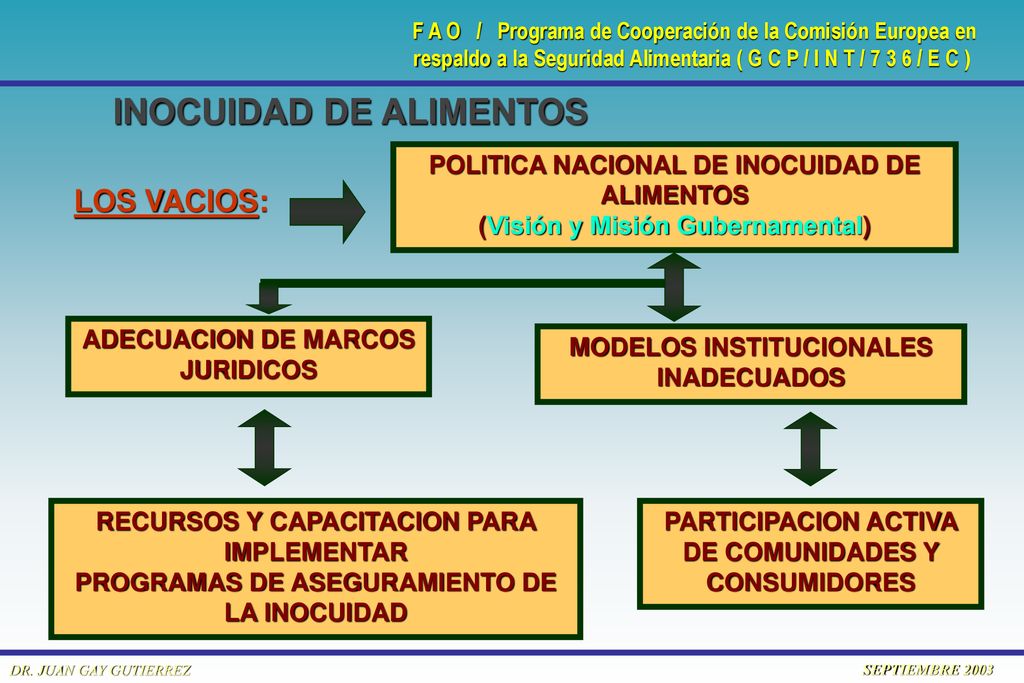 F A O / Programa de Cooperación de la Comisión Europea en respaldo a la Seguridad Alimentaria ( G C P / I N T / 7 3 6 / E C )

INOCUIDAD DE ALIMENTOS

LOS VACIOS:

POLITICA NACIONAL DE INOCUIDAD DE ALIMENTOS (Visión y Misión Gubernamental)

ADECUACION DE MARCOS JURIDICOS

MODELOS INSTITUCIONALES INADECUADOS

RECURSOS Y CAPACITACION PARA IMPLEMENTAR PROGRAMAS DE ASEGURAMIENTO DE LA INOCUIDAD

PARTICIPACION ACTIVA DE COMUNIDADES Y CONSUMIDORES

DR. JUAN GAY GUTIERREZ

SEPTIEMBRE 2003